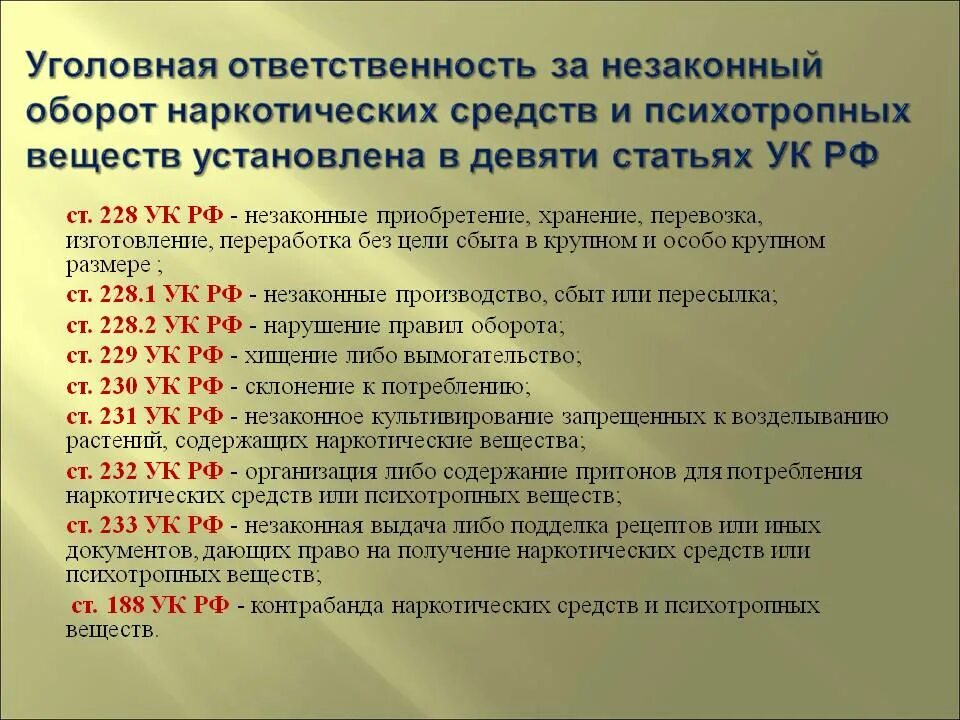 Уголовная ответственность за незаконный оборот наркотических средств и психотропных веществ установлена в девяти статьях УК РФ

ст. 228 УК РФ - незаконные приобретение, хранение, перевозка, изготовление, переработка без цели сбыта в крупном и особо крупном размере ;

ст. 228.1 УК РФ - незаконные производство, сбыт или пересылка;

ст. 228.2 УК РФ - нарушение правил оборота;

ст. 229 УК РФ - хищение либо вымогательство;

ст. 230 УК РФ - склонение к потреблению;

ст. 231 УК РФ - незаконное культивирование запрещенных к возделыванию растений, содержащих наркотические вещества;

ст. 232 УК РФ - организация либо содержание притонов для потребления наркотических средств или психотропных веществ;

ст. 233 УК РФ - незаконная выдача либо подделка рецептов или иных документов, дающих право на получение наркотических средств или психотропных веществ;

ст. 188 УК РФ - контрабанда наркотических средств и психотропных веществ.